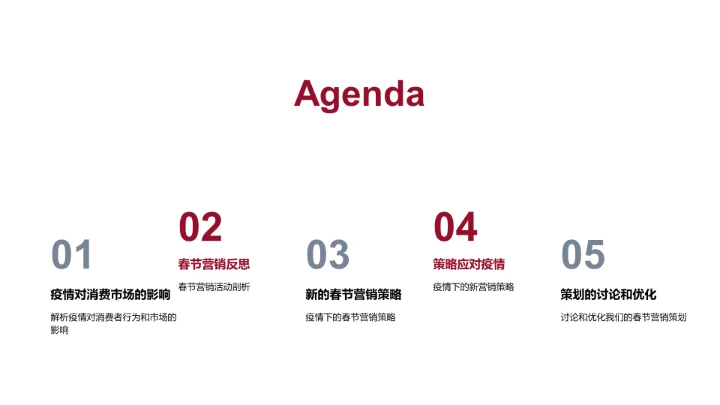 Agenda

01

疫情对消费市场的影响

解析疫情对消费者行为和市场的影响

02

春节营销反思

春节营销活动剖析

03

新的春节营销策略

疫情下的春节营销策略

04

策略应对疫情

疫情下的新营销策略

05

策划的讨论和优化

讨论和优化我们的春节营销策划